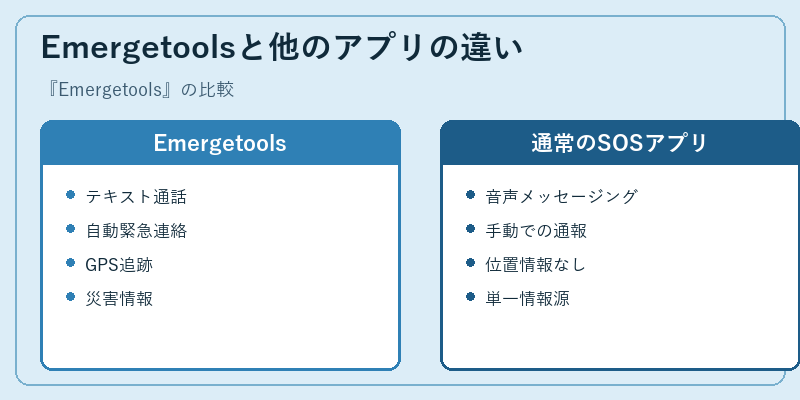 Emergetoolsと他のアプリの違い

『Emergetools』の比較

Emergetools

- テキスト通話
- 自動緊急連絡
- GPS追跡
- 災害情報

通常のSOSアプリ

- 音声メッセージング
- 手動での通報
- 位置情報なし
- 単一情報源